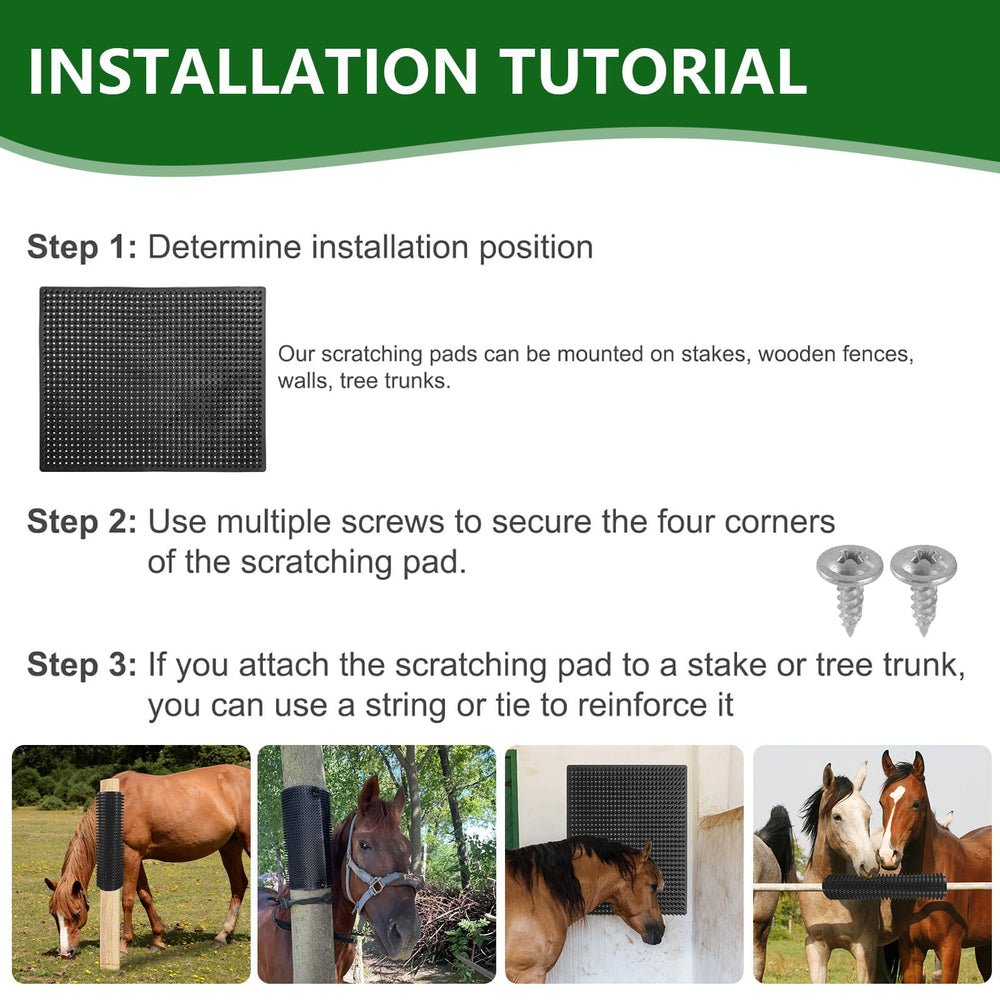 INSTALLATION TUTORIAL

Step 1: Determine installation position

Our scratching pads can be mounted on stakes, wooden fences, walls, tree trunks.

Step 2: Use multiple screws to secure the four corners of the scratching pad.

Step 3: If you attach the scratching pad to a stake or tree trunk, you can use a string or tie to reinforce it